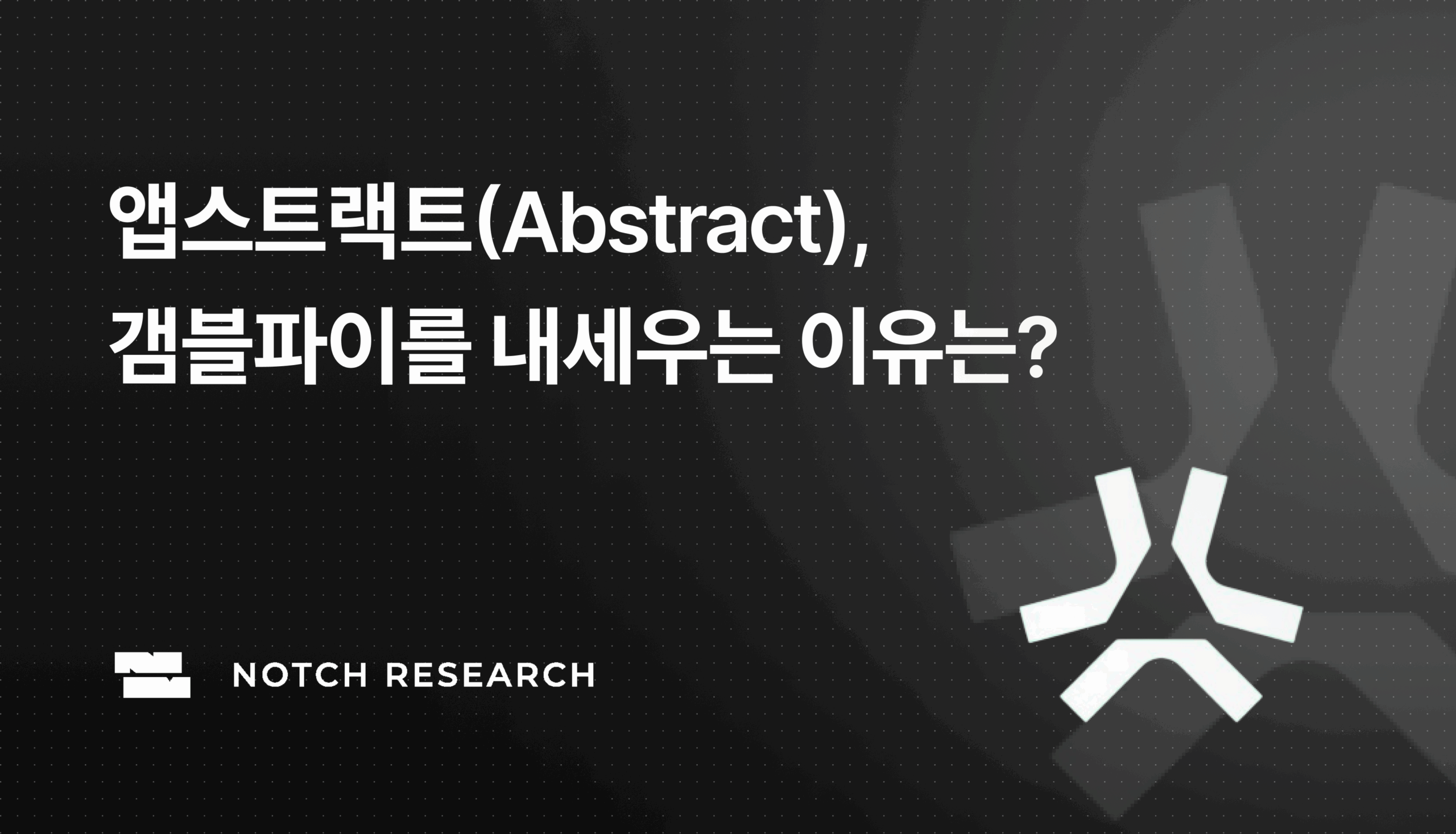 앱스트랙트(Abstract),
갬블파이를 내세우는 이유는?

NOTCH RESEARCH